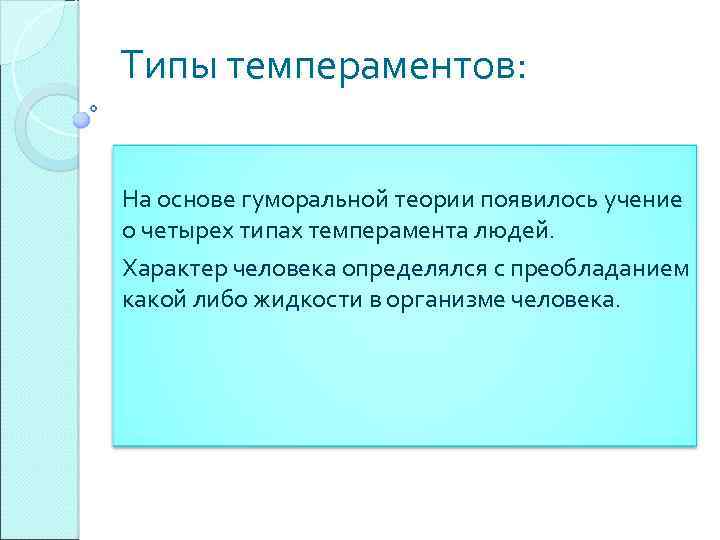 Типы темпераментов:

На основе гуморальной теории появилось учение о четырех типах темперамента людей.

Характер человека определялся с преобладанием какой либо жидкости в организме человека.